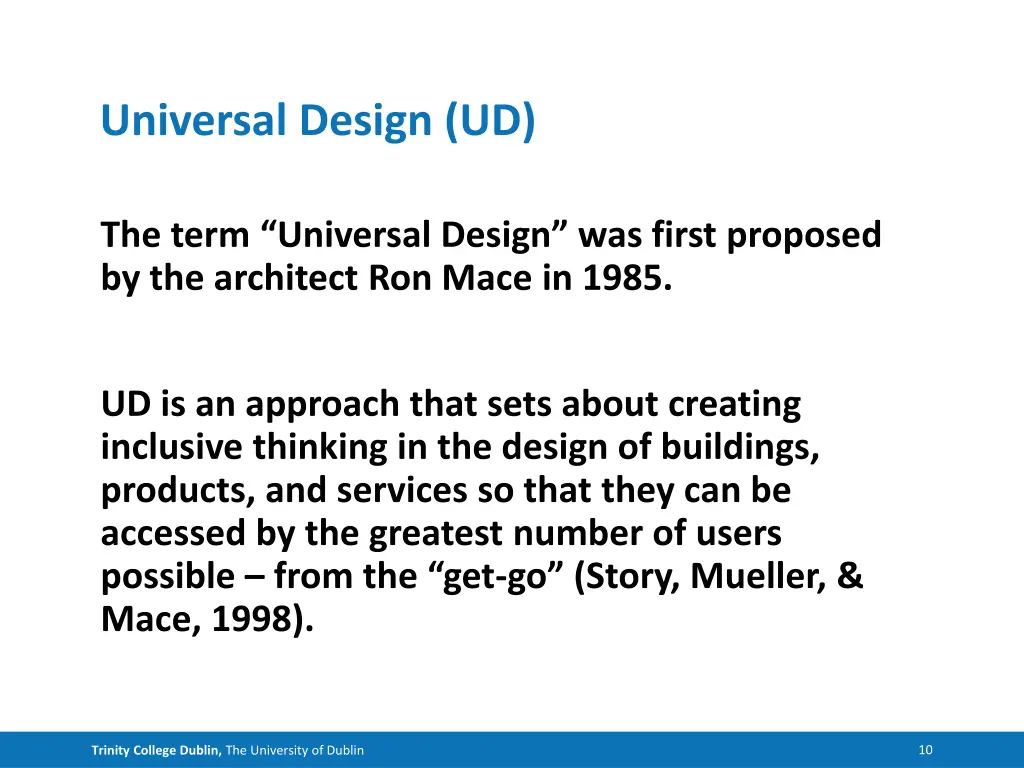 Universal Design (UD)

The term “Universal Design” was first proposed by the architect Ron Mace in 1985.

UD is an approach that sets about creating inclusive thinking in the design of buildings, products, and services so that they can be accessed by the greatest number of users possible – from the “get-go” (Story, Mueller, & Mace, 1998).

Trinity College Dublin, The University of Dublin

10